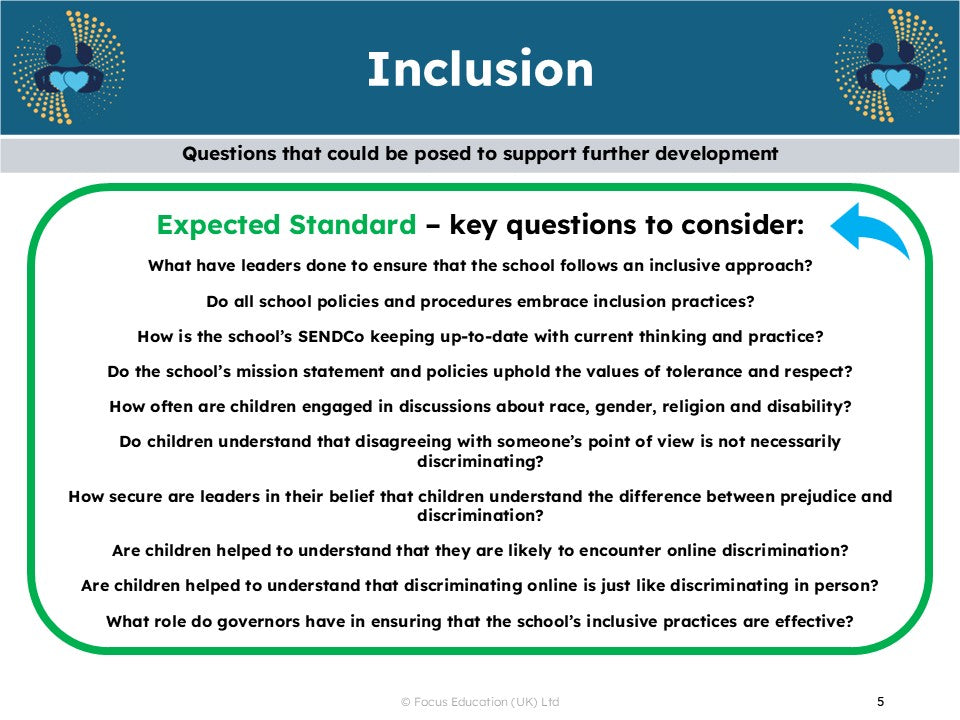 Inclusion

Questions that could be posed to support further development

Expected Standard – key questions to consider:

What have leaders done to ensure that the school follows an inclusive approach?

Do all school policies and procedures embrace inclusion practices?

How is the school's SENDCo keeping up-to-date with current thinking and practice?

Do the school's mission statement and policies uphold the values of tolerance and respect?

How often are children engaged in discussions about race, gender, religion and disability?

Do children understand that disagreeing with someone's point of view is not necessarily discriminating?

How secure are leaders in their belief that children understand the difference between prejudice and discrimination?

Are children helped to understand that they are likely to encounter online discrimination?

Are children helped to understand that discriminating online is just like discriminating in person?

What role do governors have in ensuring that the school's inclusive practices are effective?

© Focus Education (UK) Ltd

5